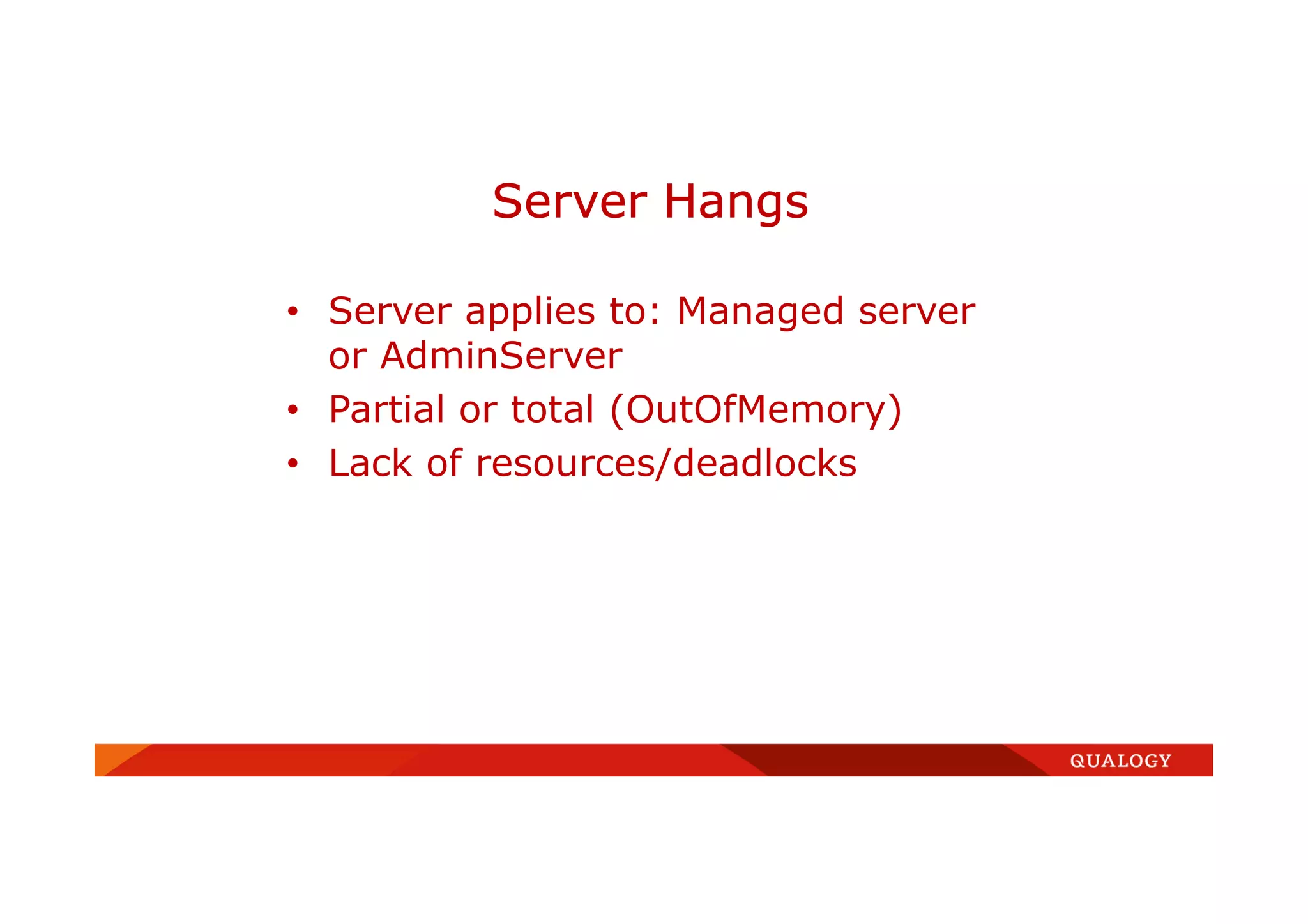 Server Hangs

• Server applies to: Managed server or AdminServer
• Partial or total (OutOfMemory)
• Lack of resources/deadlocks

QUALOGY